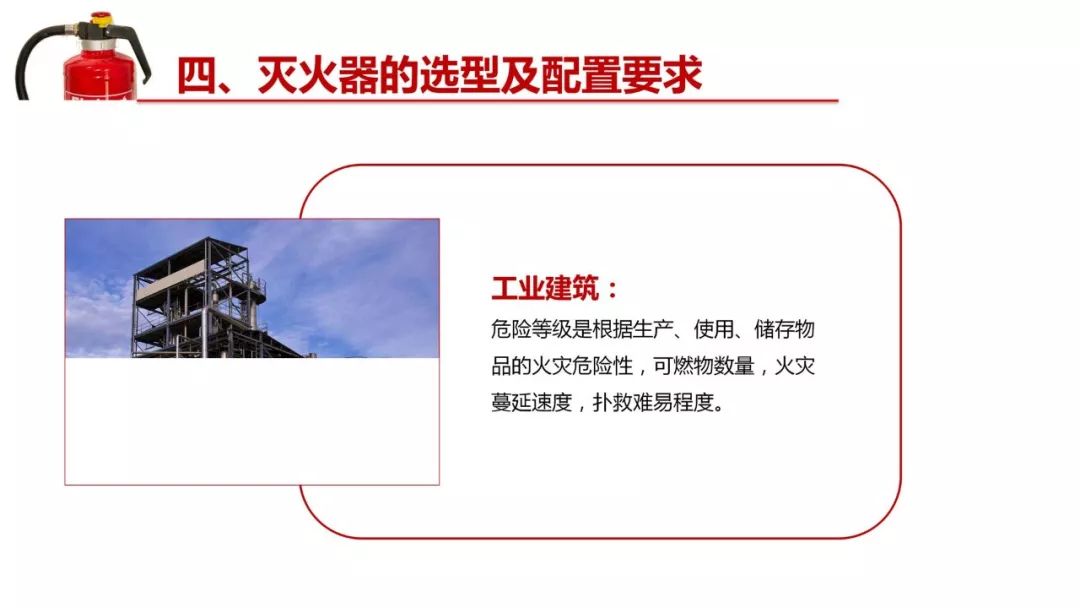 四、灭火器的选型及配置要求

工业建筑：

危险等级是根据生产、使用、储存物品的火灾危险性，可燃物数量，火灾蔓延速度，扑救难易程度。